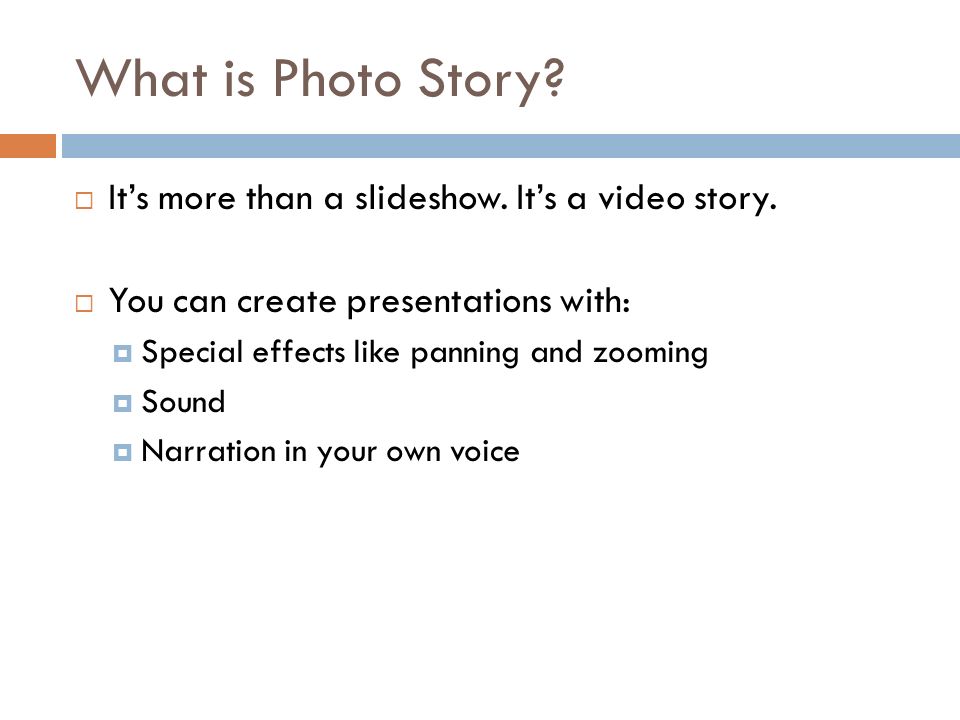 What is Photo Story?

It’s more than a slideshow. It’s a video story.

You can create presentations with:
Special effects like panning and zooming
Sound
Narration in your own voice